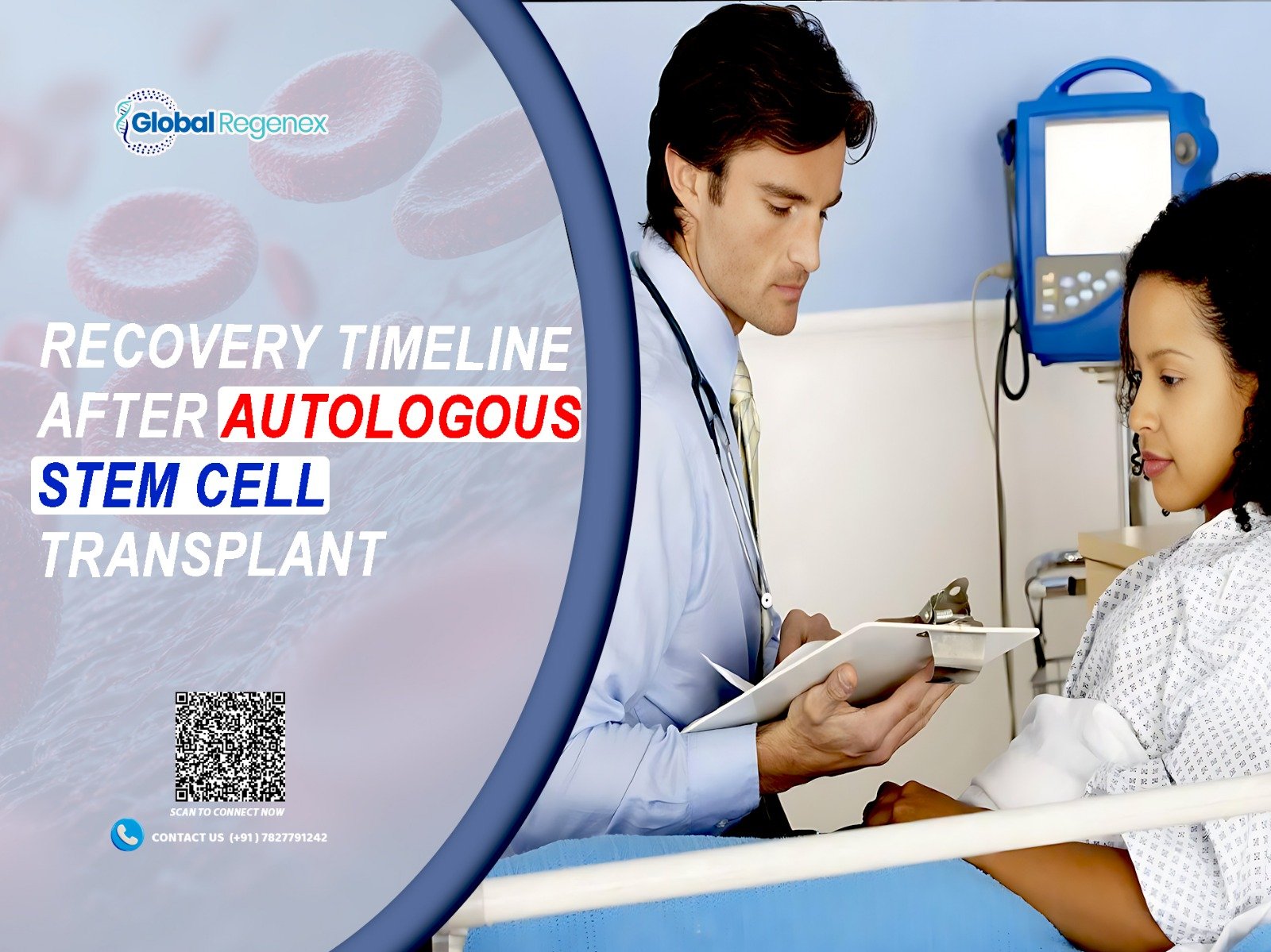 Global Regenex

RECOVERY TIMELINE AFTER AUTOLOGOUS STEM CELL TRANSPLANT

SCAN TO CONNECT NOW

CONTACT US (+91) 7827791242